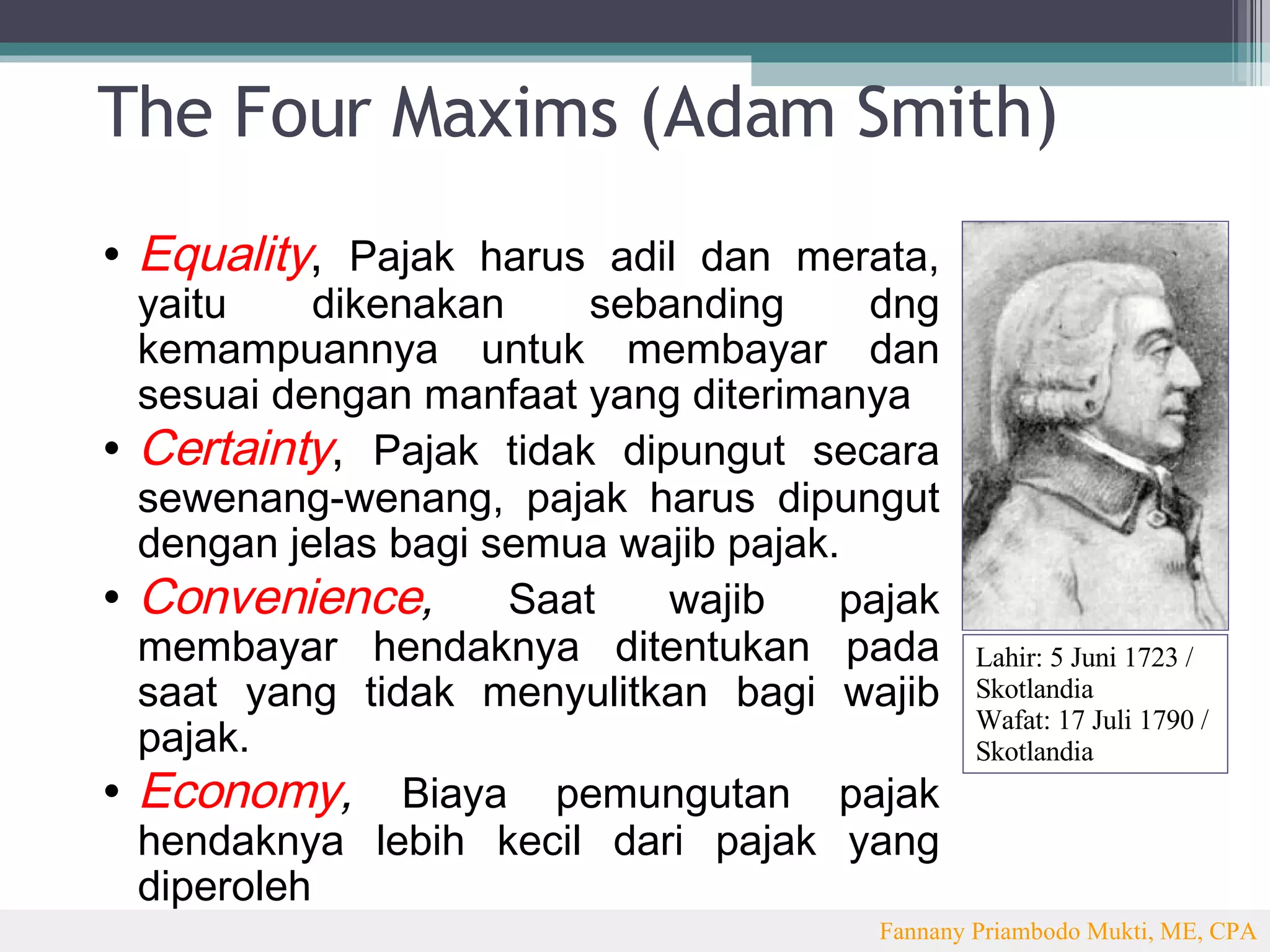 The Four Maxims (Adam Smith)

• Equality, Pajak harus adil dan merata, yaitu dikenakan sebanding dng kemampuannya untuk membayar dan sesuai dengan manfaat yang diterimanya
• Certainty, Pajak tidak dipungut secara sewenang-wenang, pajak harus dipungut dengan jelas bagi semua wajib pajak.
• Convenience, Saat wajib pajak membayar hendaknya ditentukan pada saat yang tidak menyulitkan bagi wajib pajak.
• Economy, Biaya pemungutan pajak hendaknya lebih kecil dari pajak yang diperoleh

Lahir: 5 Juni 1723 / Skotlandia
Wafat: 17 Juli 1790 / Skotlandia

Fannany Priambodo Mukti, ME, CPA